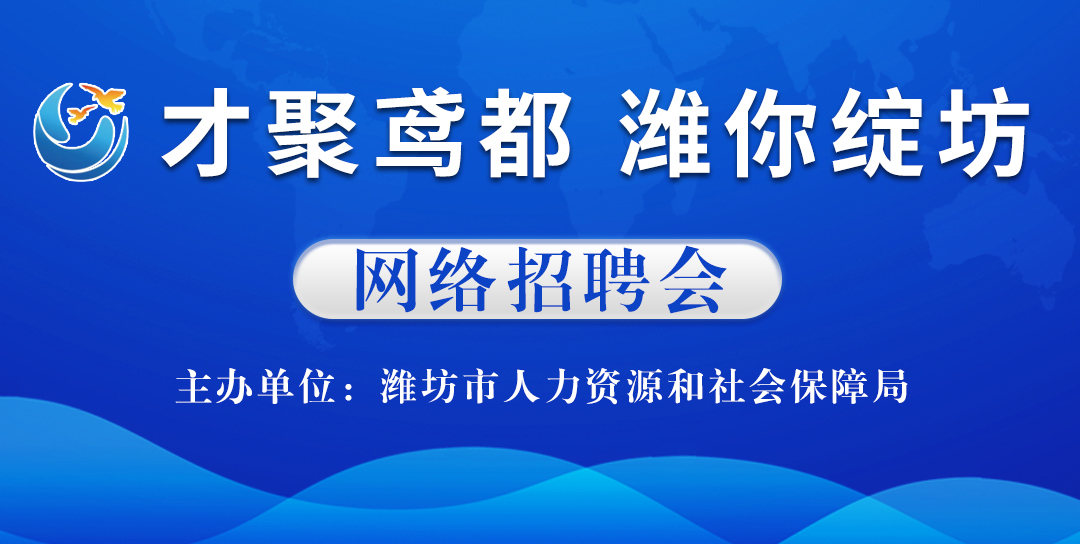 才聚鸢都 潍你绽坊

网络招聘会

主办单位：潍坊市人力资源和社会保障局